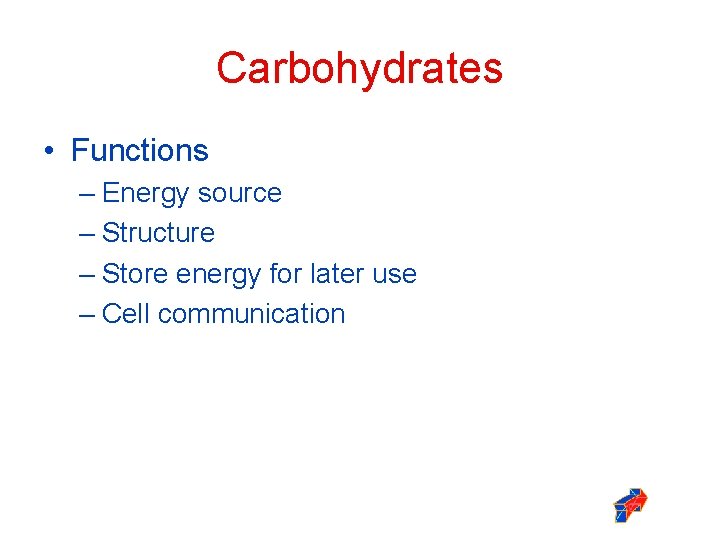 Carbohydrates

• Functions
– Energy source
– Structure
– Store energy for later use
– Cell communication